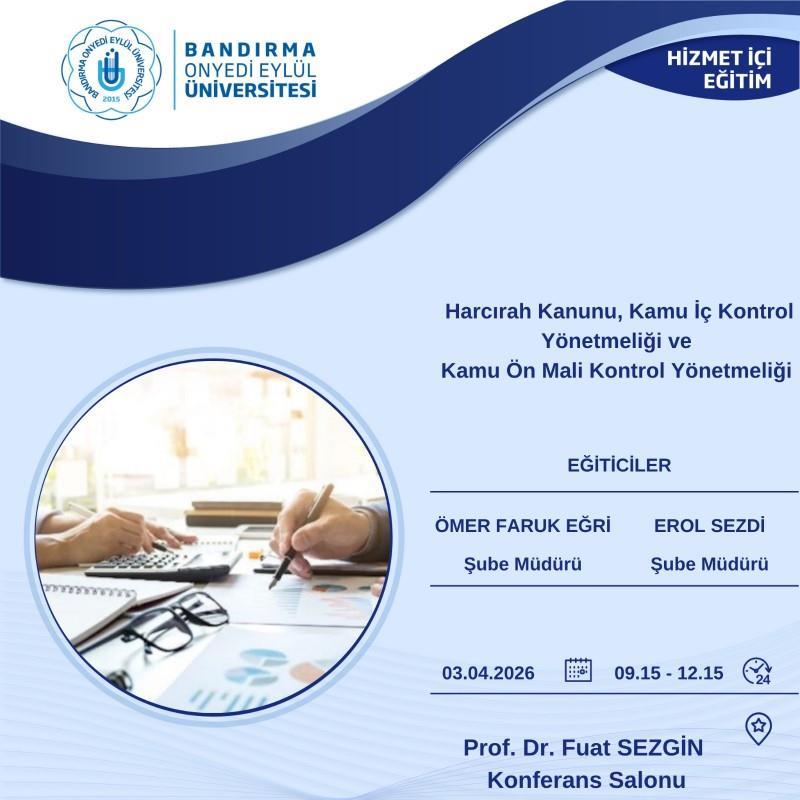 BANDIRMA ONYEDİ EYLÜL ÜNİVERSİTESİ 2015

BANDIRMA
ONYEDİ EYLÜL
ÜNİVERSİTESİ

HİZMET İÇİ EĞİTİM

Harcırah Kanunu, Kamu İç Kontrol Yönetmeliği ve Kamu Ön Mali Kontrol Yönetmeliği

EĞİTİCİLER

ÖMER FARUK EĞRİ
Şube Müdürü

EROL SEZDİ
Şube Müdürü

03.04.2026

09.15 - 12.15

24

Prof. Dr. Fuat SEZGİN Konferans Salonu